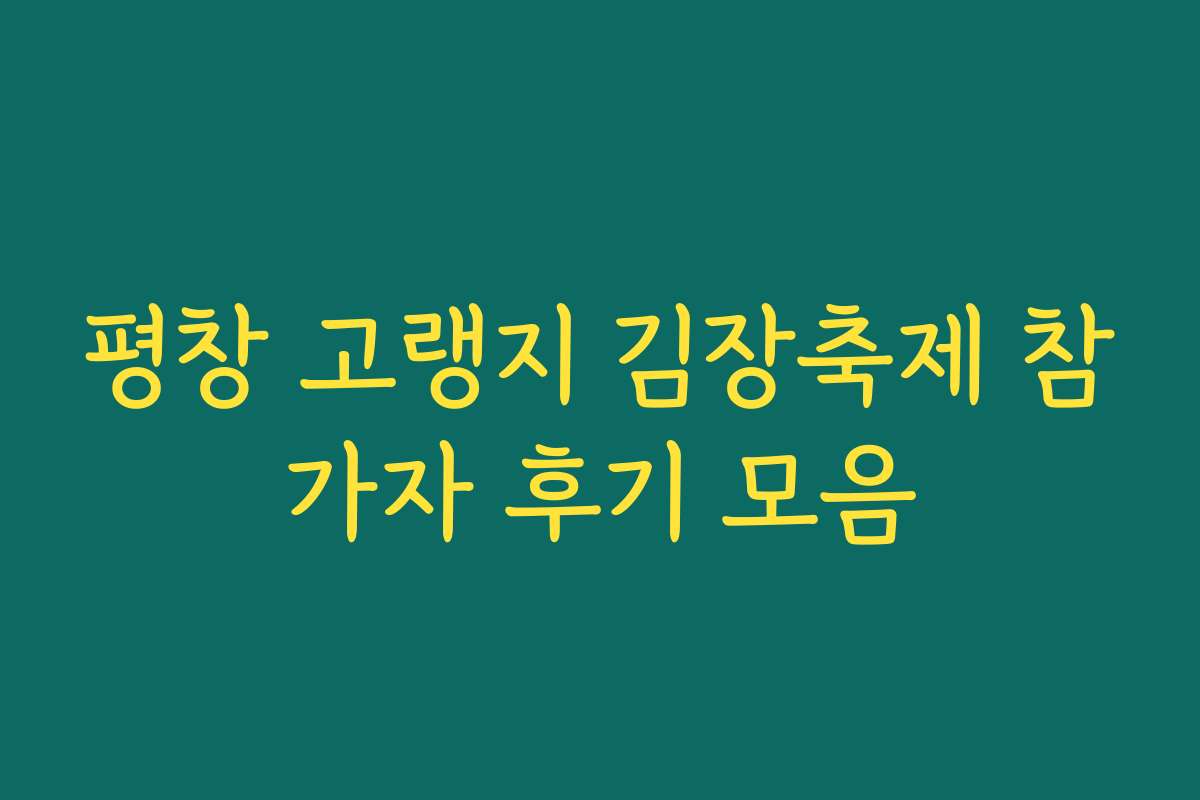 평창 고랭지 김장축제 참가자 후기 모음